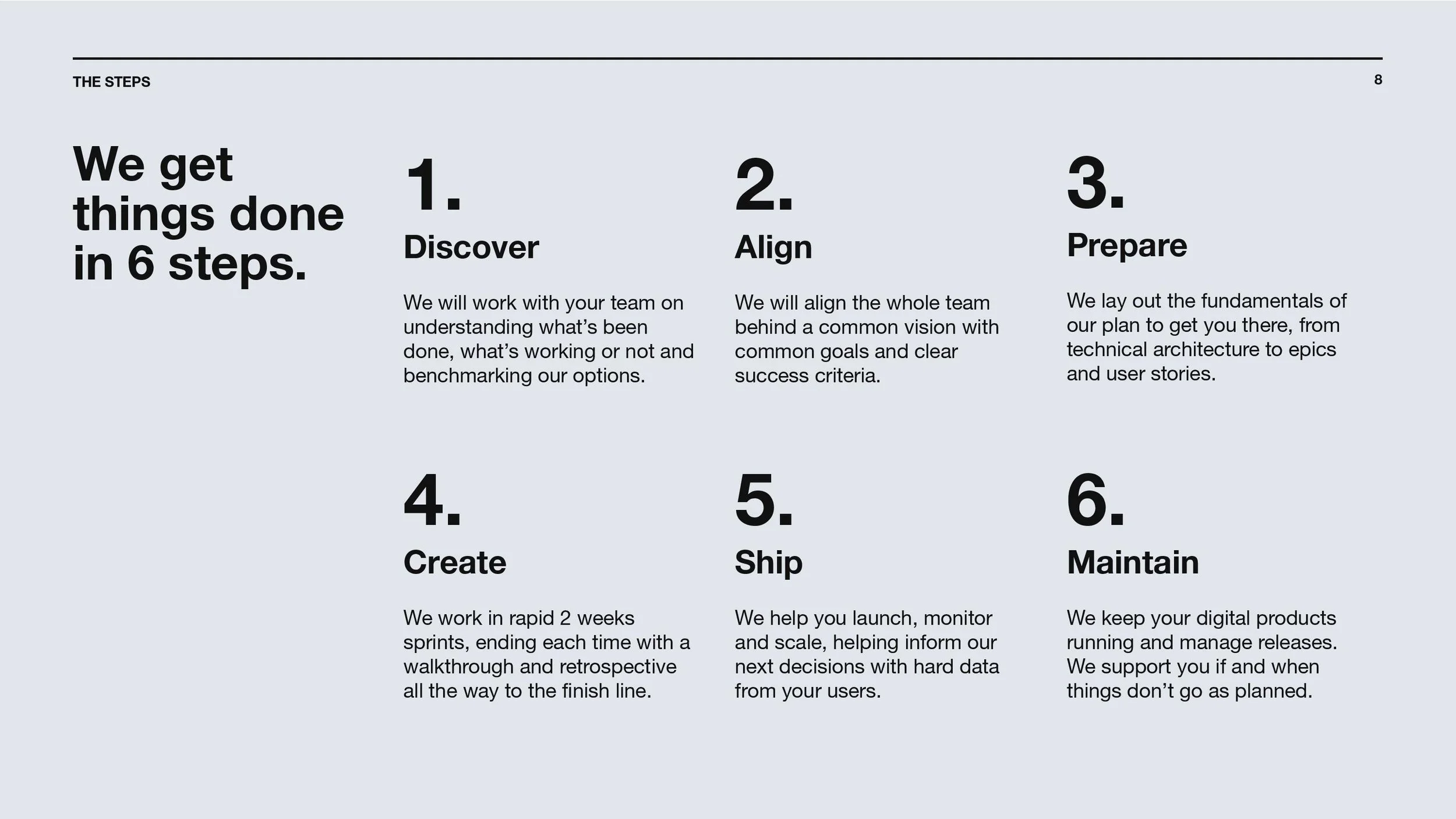 THE STEPS

8

We get things done in 6 steps.

1.
Discover

We will work with your team on understanding what’s been done, what’s working or not and benchmarking our options.

2.
Align

We will align the whole team behind a common vision with common goals and clear success criteria.

3.
Prepare

We lay out the fundamentals of our plan to get you there, from technical architecture to epics and user stories.

4.
Create

We work in rapid 2 weeks sprints, ending each time with a walkthrough and retrospective all the way to the finish line.

5.
Ship

We help you launch, monitor and scale, helping inform our next decisions with hard data from your users.

6.
Maintain

We keep your digital products running and manage releases. We support you if and when things don’t go as planned.